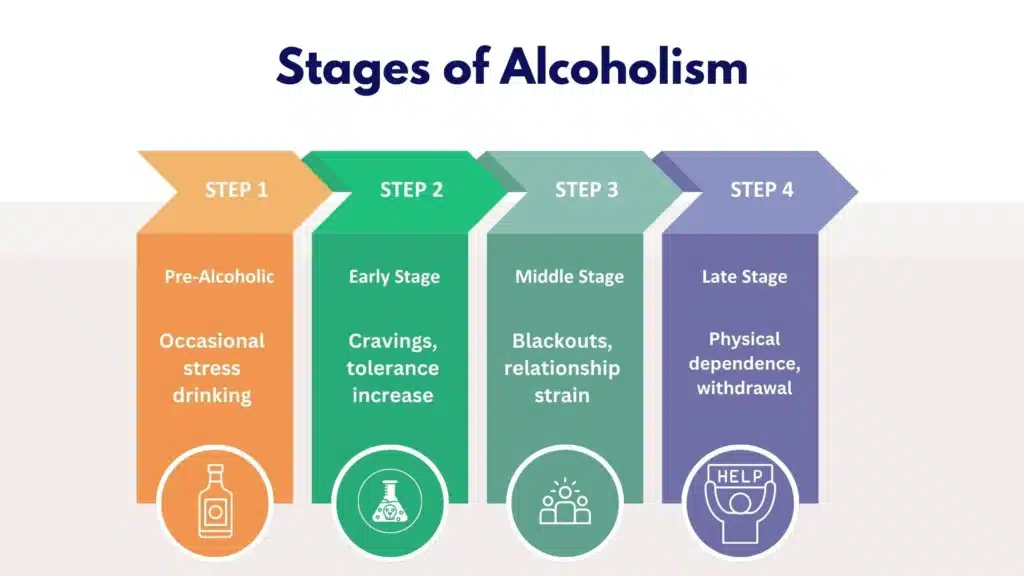 Stages of Alcoholism

STEP 1

Pre-Alcoholic

Occasional stress drinking

STEP 2

Early Stage

Cravings, tolerance increase

STEP 3

Middle Stage

Blackouts, relationship strain

STEP 4

Late Stage

Physical dependence, withdrawal

HELP